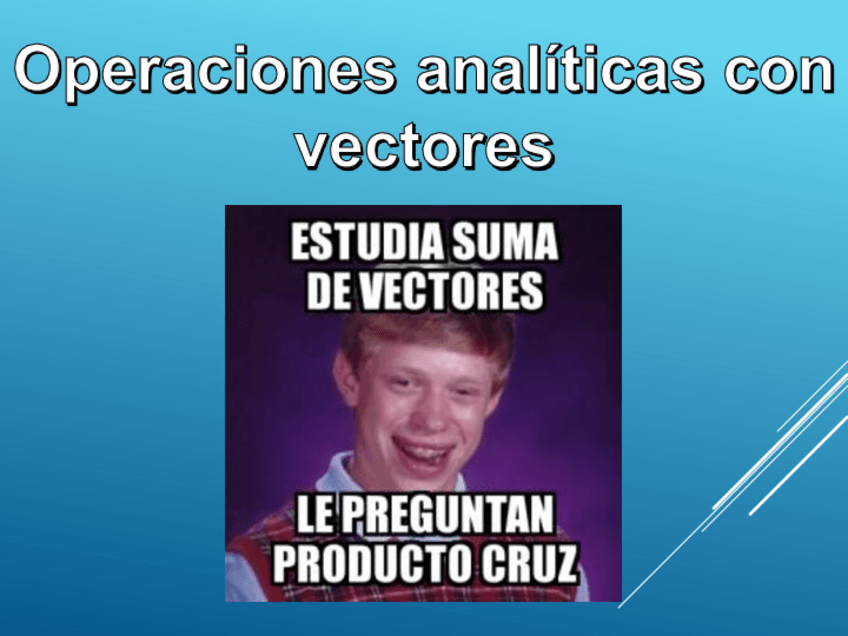 Operaciones analíticas con vectores

ESTUDIA SUMA DE VECTORES

LE PREGUNTAN PRODUCTO CRUZ